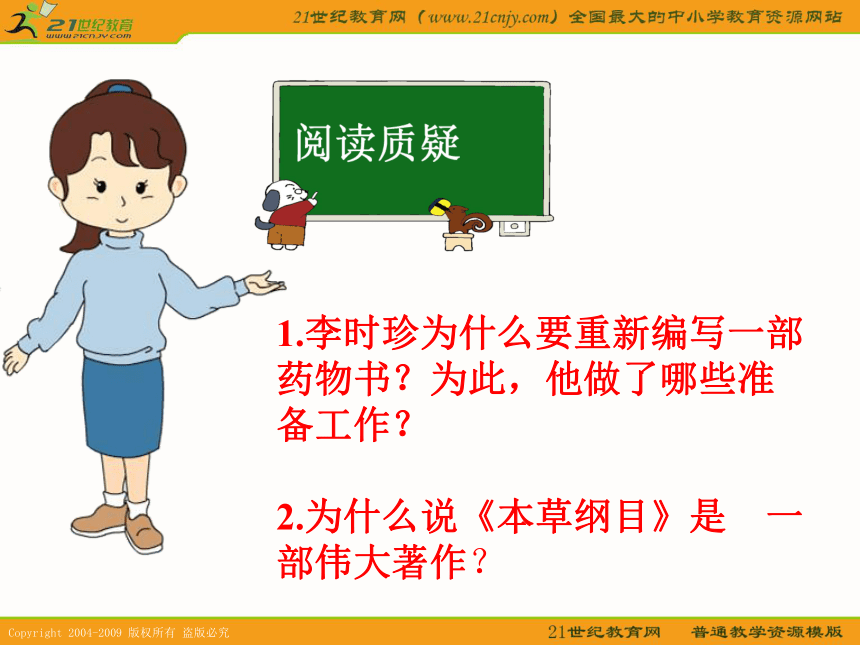 21世纪教育
www.21cnjy.com

21世纪教育网（www.21cnjy.com）全国最大的中小学教育资源网站

阅读质疑

1.李时珍为什么要重新编写一部药物书？为此，他做了哪些准备工作？

2.为什么说《本草纲目》是 一部伟大著作？

Copyright 2004-2009 版权所有 盗版必究

21世纪教育网 普通教学资源模版